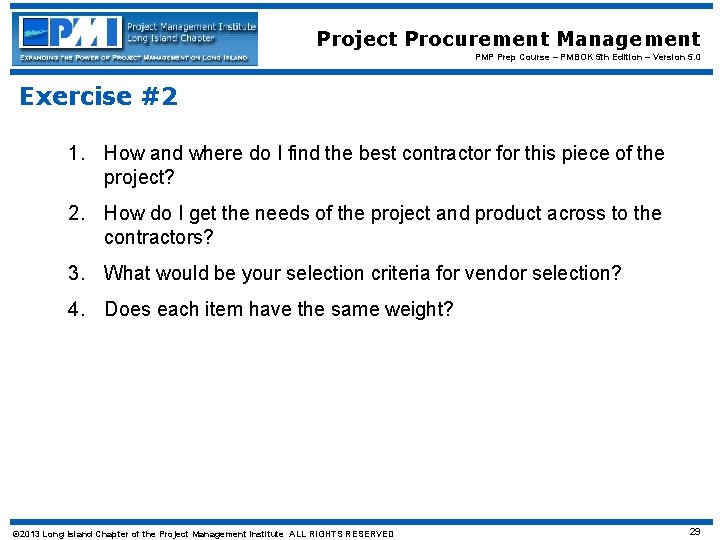 PMI Project Management Institute Long Island Chapter

EXPANDING THE POWER OF PROJECT MANAGEMENT ON LONG ISLAND

Project Procurement Management

PMP Prep Course – PMBOK 5th Edition – Version 5.0

Exercise #2

1. How and where do I find the best contractor for this piece of the project?

2. How do I get the needs of the project and product across to the contractors?

3. What would be your selection criteria for vendor selection?

4. Does each item have the same weight?

©2013 Long Island Chapter of the Project Management Institute ALL RIGHTS RESERVED

29